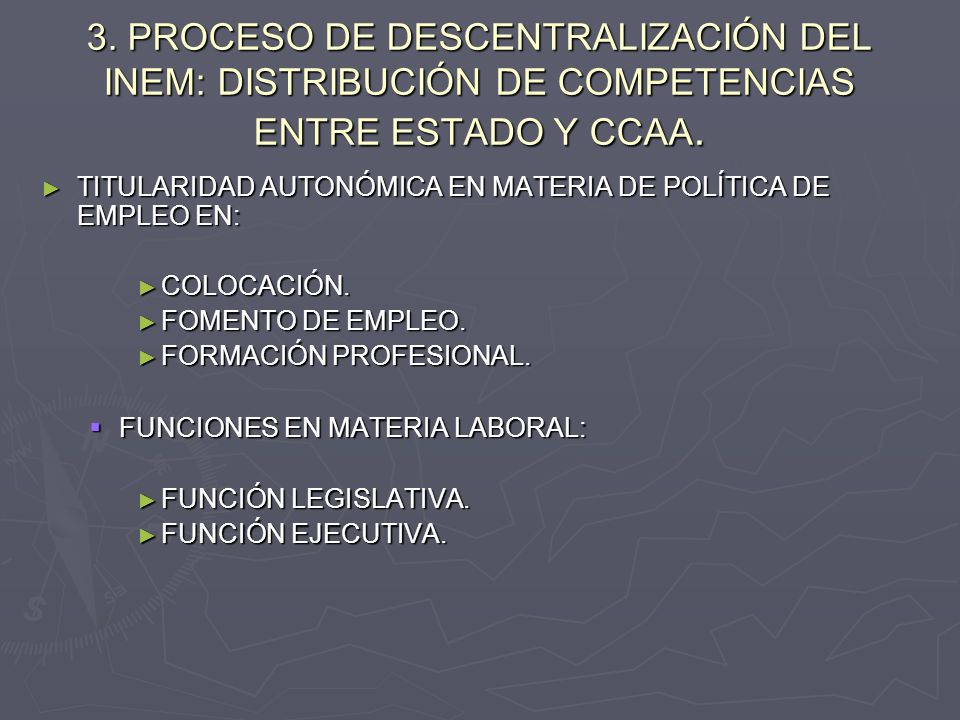 3. PROCESO DE DESCENTRALIZACIÓN DEL INEM: DISTRIBUCIÓN DE COMPETENCIAS ENTRE ESTADO Y CCAA.

► TITULARIDAD AUTONÓMICA EN MATERIA DE POLÍTICA DE EMPLEO EN:

► COLOCACIÓN.
► FOMENTO DE EMPLEO.
► FORMACIÓN PROFESIONAL.

▪ FUNCIONES EN MATERIA LABORAL:

► FUNCIÓN LEGISLATIVA.
► FUNCIÓN EJECUTIVA.